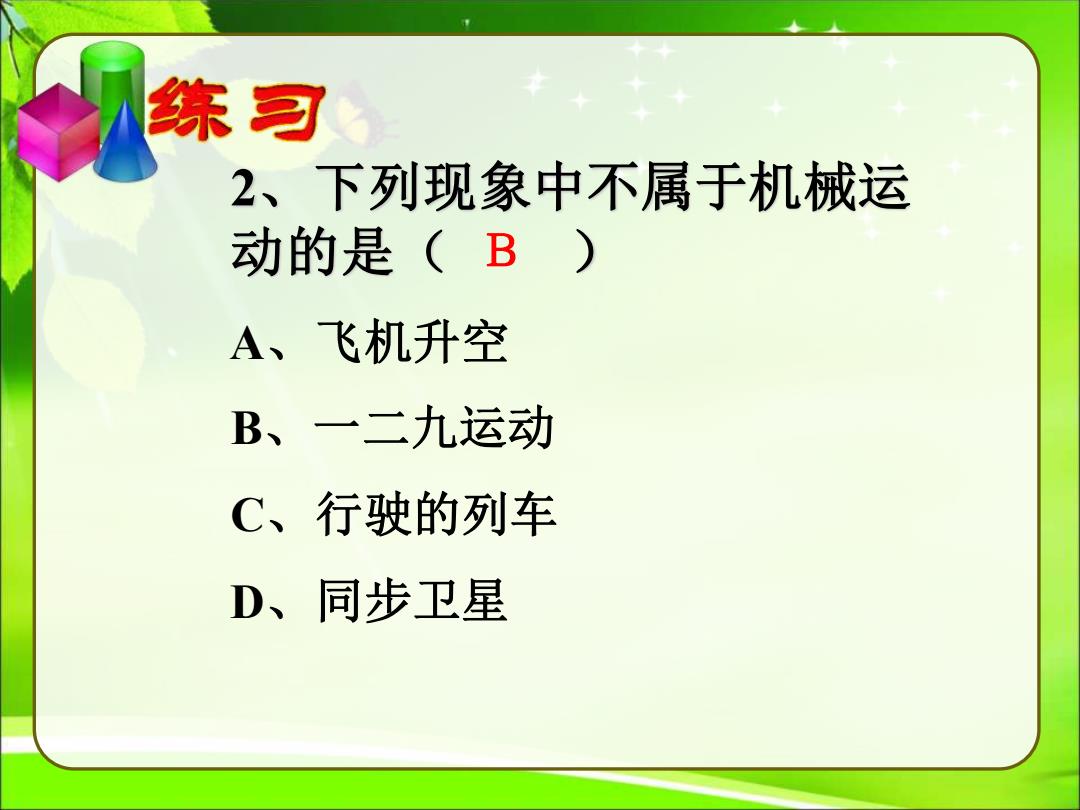 练习

2、下列现象中不属于机械运动的是（ B ）

A、飞机升空

B、一二九运动

C、行驶的列车

D、同步卫星